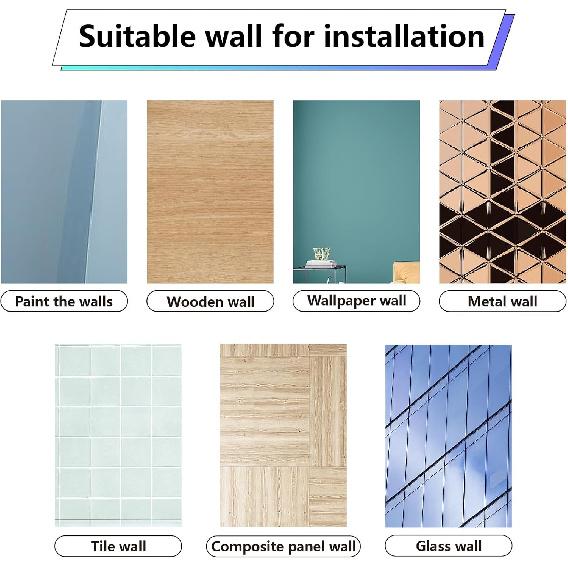 Suitable wall for installation

Paint the walls

Wooden wall

Wallpaper wall

Metal wall

Tile wall

Composite panel wall

Glass wall